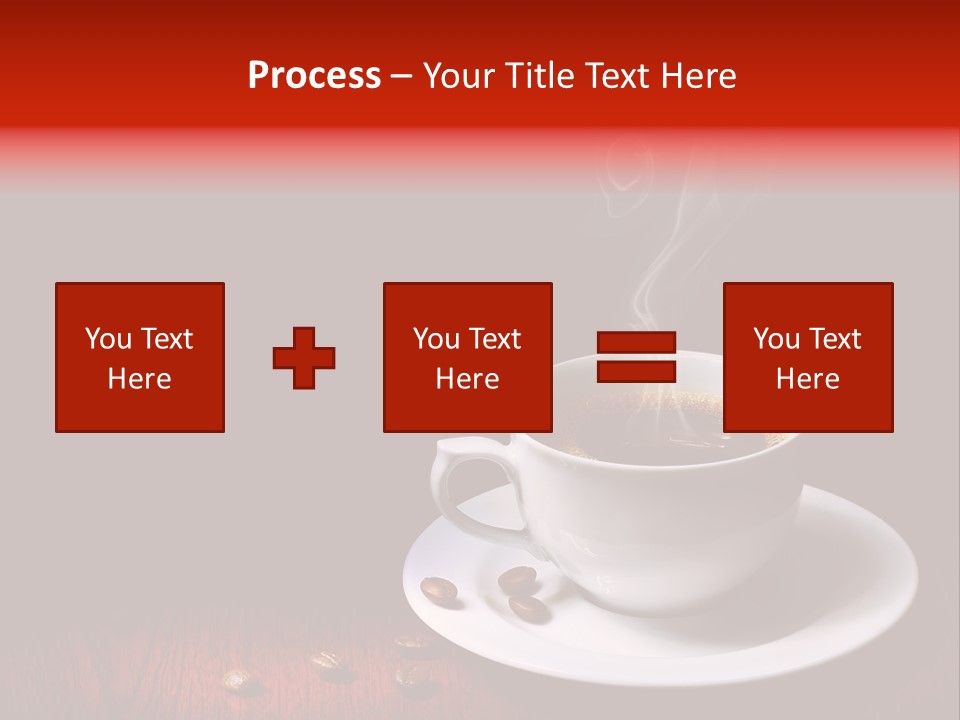 Process – Your Title Text Here

You Text Here

You Text Here

You Text Here